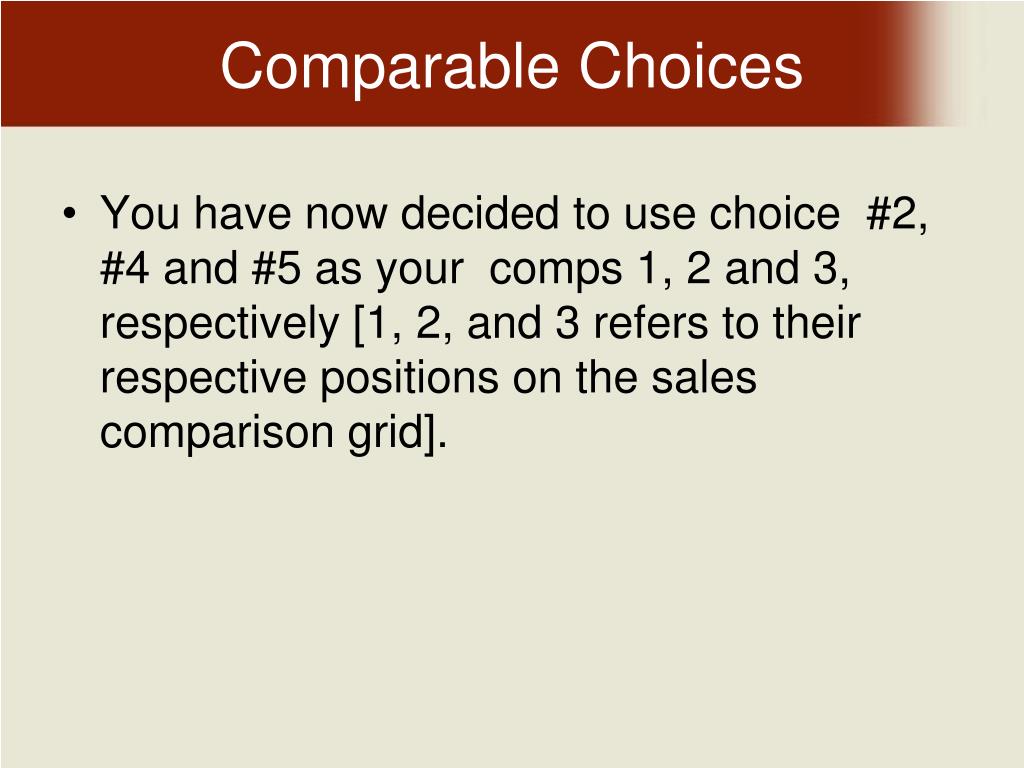 Comparable Choices

• You have now decided to use choice #2, #4 and #5 as your comps 1, 2 and 3, respectively [1, 2, and 3 refers to their respective positions on the sales comparison grid].